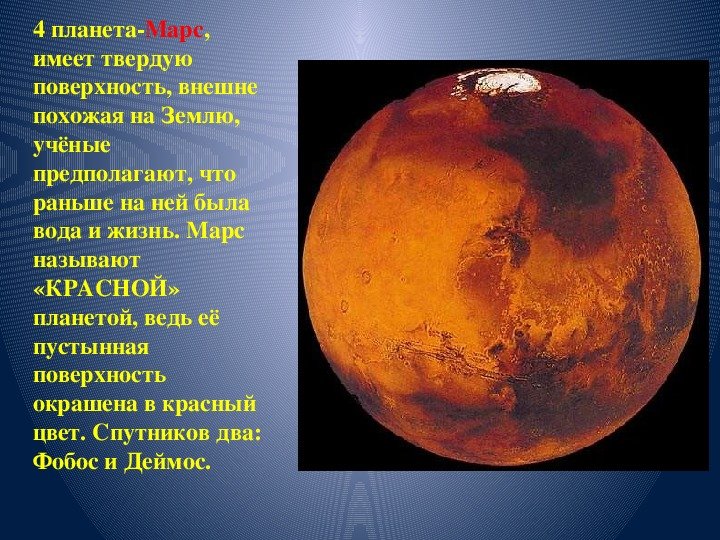 4 планета-Марс, имеет твердую поверхность, внешне похожая на Землю, учёные предполагают, что раньше на ней была вода и жизнь. Марс называют «КРАСНОЙ» планетой, ведь её пустынная поверхность окрашена в красный цвет. Спутников два: Фобос и Деймос.